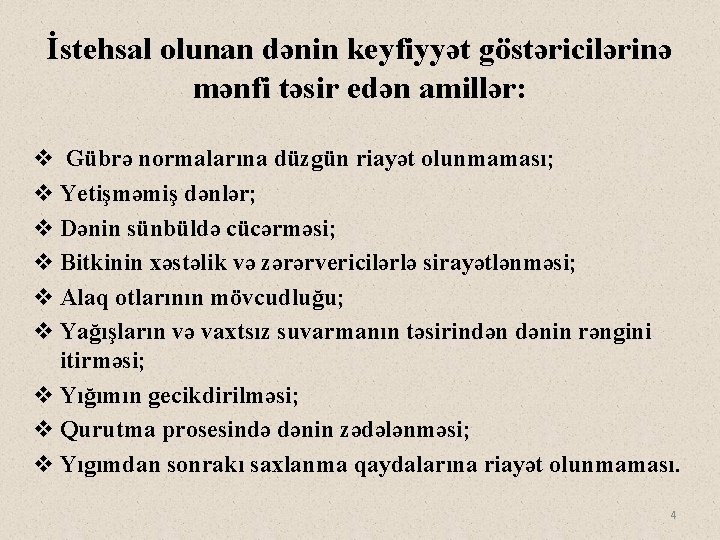 İstehsal olunan dənin keyfiyyət göstəricilərinə mənfi təsir edən amillər:

❖ Gübrə normalarına düzgün riayət olunmaması;
❖ Yetişməmiş dənlər;
❖ Dənin sünbüldə cücərməsi;
❖ Bitkinin xəstəlik və zərərvericilərlə sirayətlənməsi;
❖ Alaq otlarının mövcudluğu;
❖ Yağışların və vaxtsız suvarmanın təsirindən dənin rəngini itirməsi;
❖ Yığımın gecikdirilməsi;
❖ Qurutma prosesində dənin zədələnməsi;
❖ Yıgımdan sonrakı saxlanma qaydalarına riayət olunmaması.

4